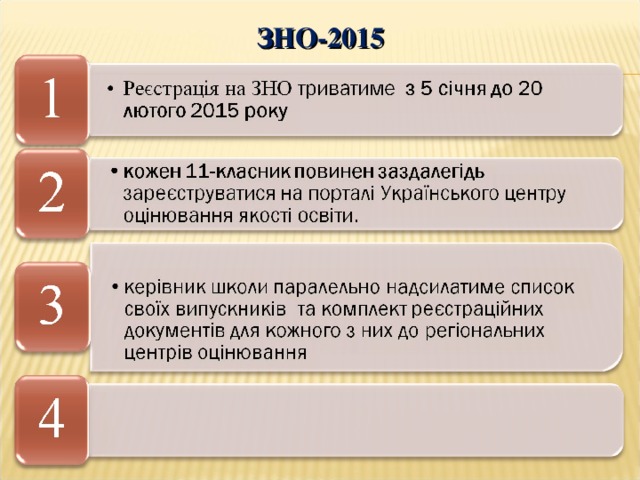 ЗНО-2015

1

• Реєстрація на ЗНО триватиме з 5 січня до 20 лютого 2015 року

2

• кожен 11-класник повинен заздалегідь зареєструватися на порталі Українського центру оцінювання якості освіти.

3

• керівник школи паралельно надсилатиме список своїх випускників та комплект реєстраційних документів для кожного з них до регіональних центрів оцінювання

4